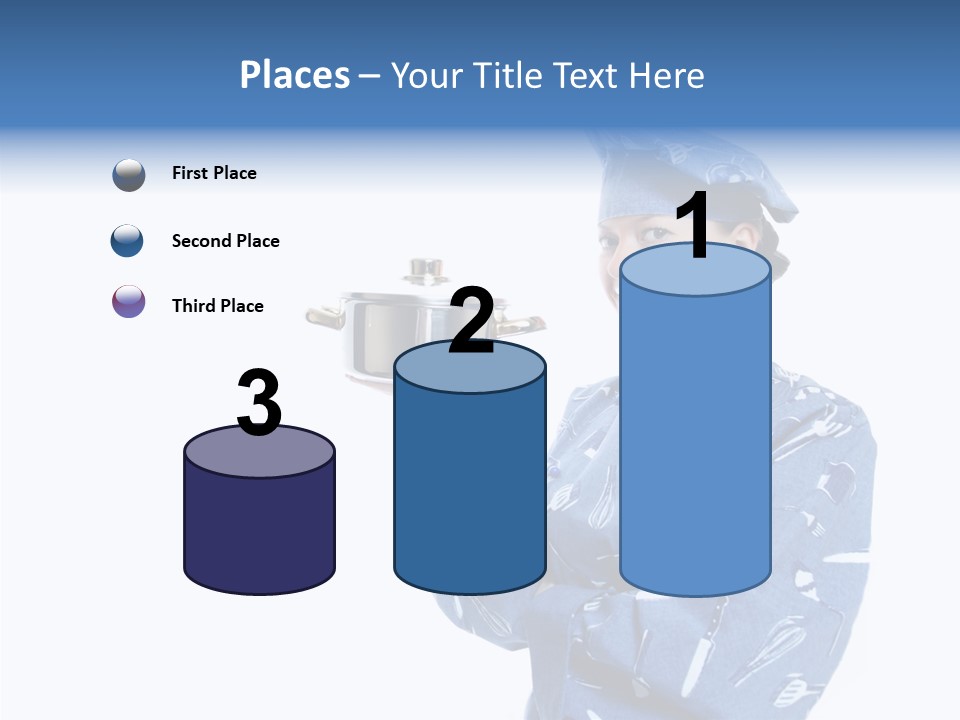 Places – Your Title Text Here

First Place

Second Place

Third Place

3

2

1